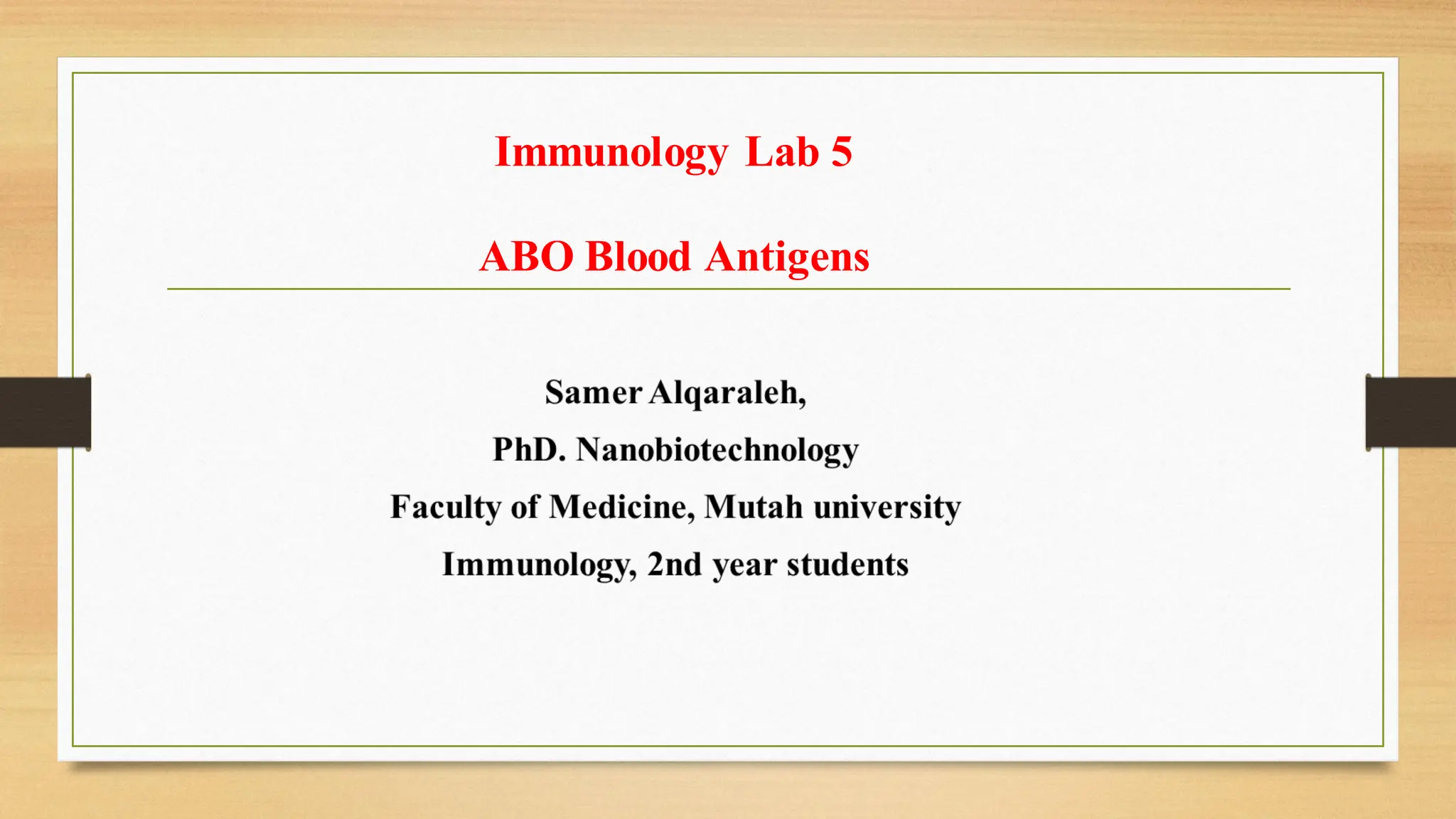 Immunology Lab 5

ABO Blood Antigens

Samer Alqaraleh,

PhD. Nanobiotechnology

Faculty of Medicine, Mutah university

Immunology, 2nd year students